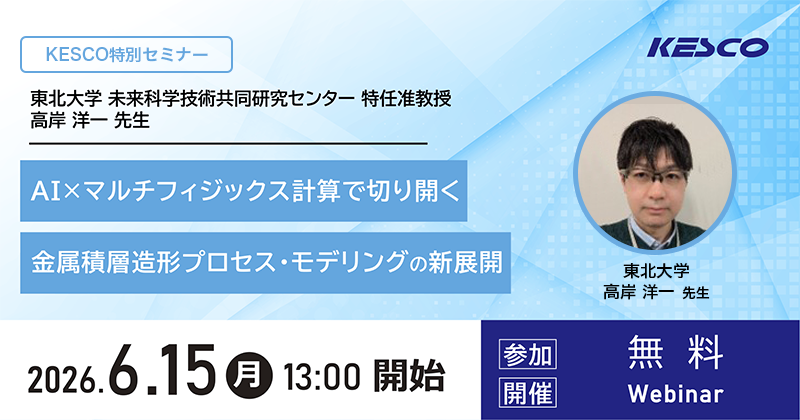 KESCO特別セミナー

KESCO

東北大学 未来科学技術共同研究センター 特任准教授
高岸 洋一 先生

AI×マルチフィジックス計算で切り開く

金属積層造形プロセス・モデリングの新展開

東北大学
高岸 洋一 先生

2026.6.15 月 13:00 開始

参加 無料

開催 Webinar